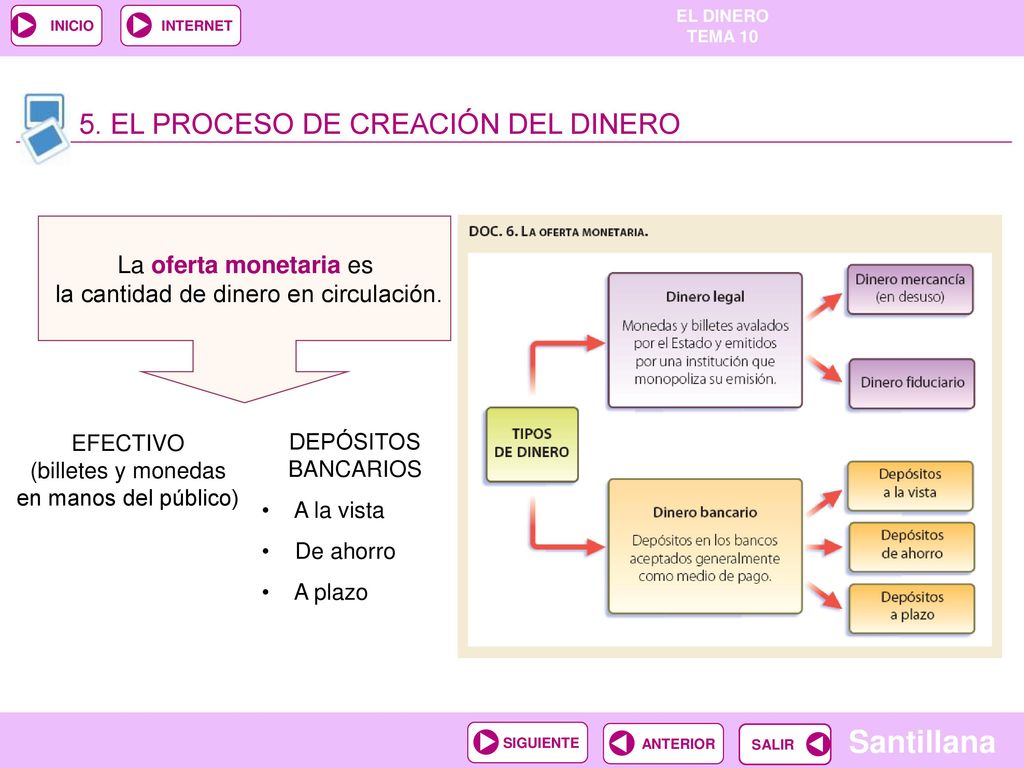 INICIO
INTERNET

EL DINERO
TEMA 10

5. EL PROCESO DE CREACIÓN DEL DINERO

La oferta monetaria es la cantidad de dinero en circulación.

EFECTIVO
(billetes y monedas en manos del público)

DEPÓSITOS BANCARIOS
• A la vista
• De ahorro
• A plazo

DOC. 6. LA OFERTA MONETARIA.

TIPOS DE DINERO

Dinero legal
Monedas y billetes avalados por el Estado y emitidos por una institución que monopoliza su emisión.

Dinero mercancía (en desuso)

Dinero fiduciario

Dinero bancario
Depósitos en los bancos aceptados generalmente como medio de pago.

Depósitos a la vista

Depósitos de ahorro

Depósitos a plazo

SIGUIENTE
ANTERIOR
SALIR
Santillana